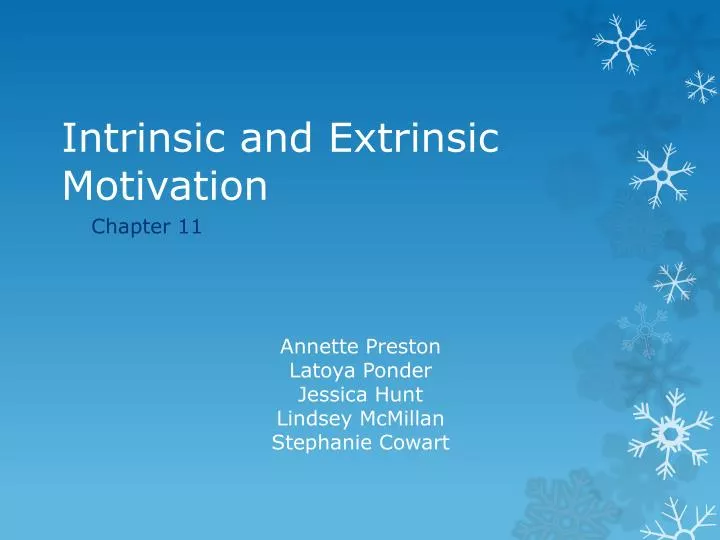 Intrinsic and Extrinsic Motivation

Chapter 11

Annette Preston
Latoya Ponder
Jessica Hunt
Lindsey McMillan
Stephanie Cowart